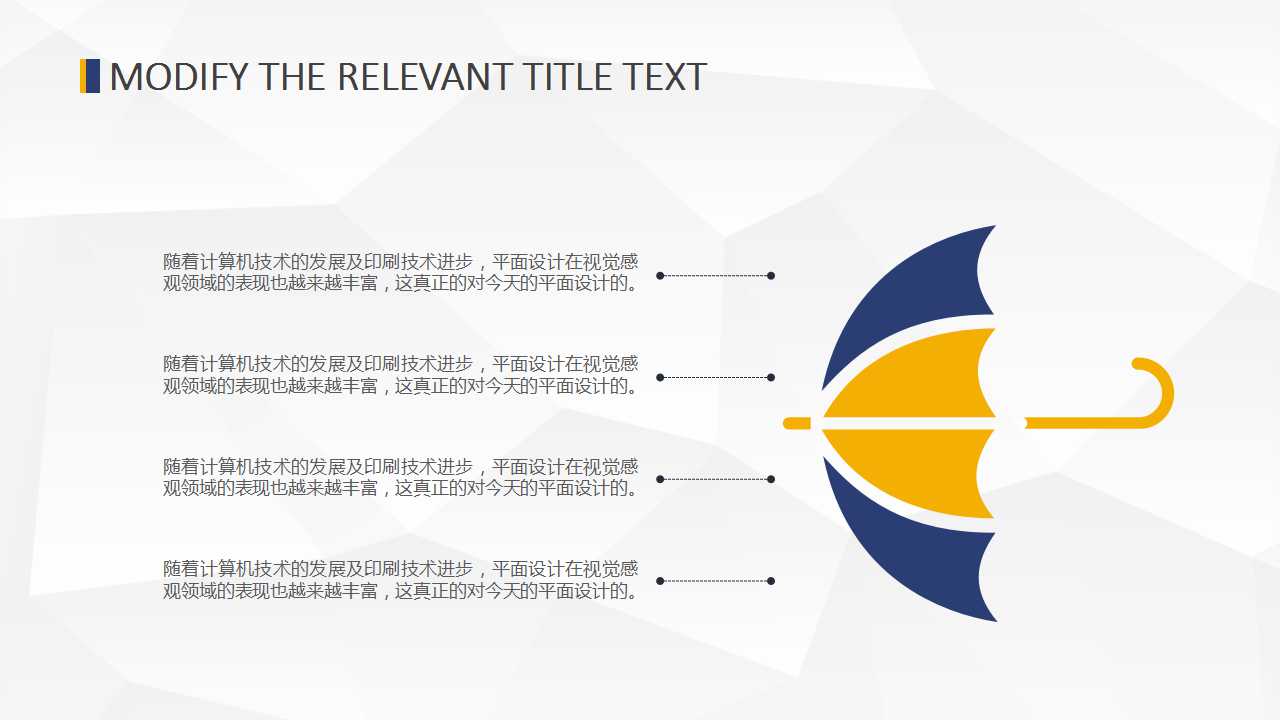 MODIFY THE RELEVANT TITLE TEXT

随着计算机技术的发展及印刷技术进步，平面设计在视觉感观领域的表现也越来越丰富，这真正的对今天的平面设计的。

随着计算机技术的发展及印刷技术进步，平面设计在视觉感观领域的表现也越来越丰富，这真正的对今天的平面设计的。

随着计算机技术的发展及印刷技术进步，平面设计在视觉感观领域的表现也越来越丰富，这真正的对今天的平面设计的。

随着计算机技术的发展及印刷技术进步，平面设计在视觉感观领域的表现也越来越丰富，这真正的对今天的平面设计的。